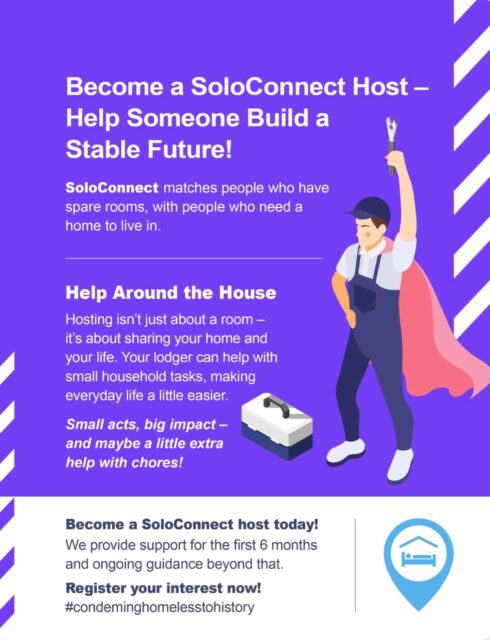 Become a SoloConnect Host – Help Someone Build a Stable Future!

SoloConnect matches people who have spare rooms, with people who need a home to live in.

Help Around the House

Hosting isn't just about a room – it's about sharing your home and your life. Your lodger can help with small household tasks, making everyday life a little easier.

Small acts, big impact – and maybe a little extra help with chores!

Become a SoloConnect host today!
We provide support for the first 6 months and ongoing guidance beyond that.

Register your interest now!
#condeminghomelesstohistory